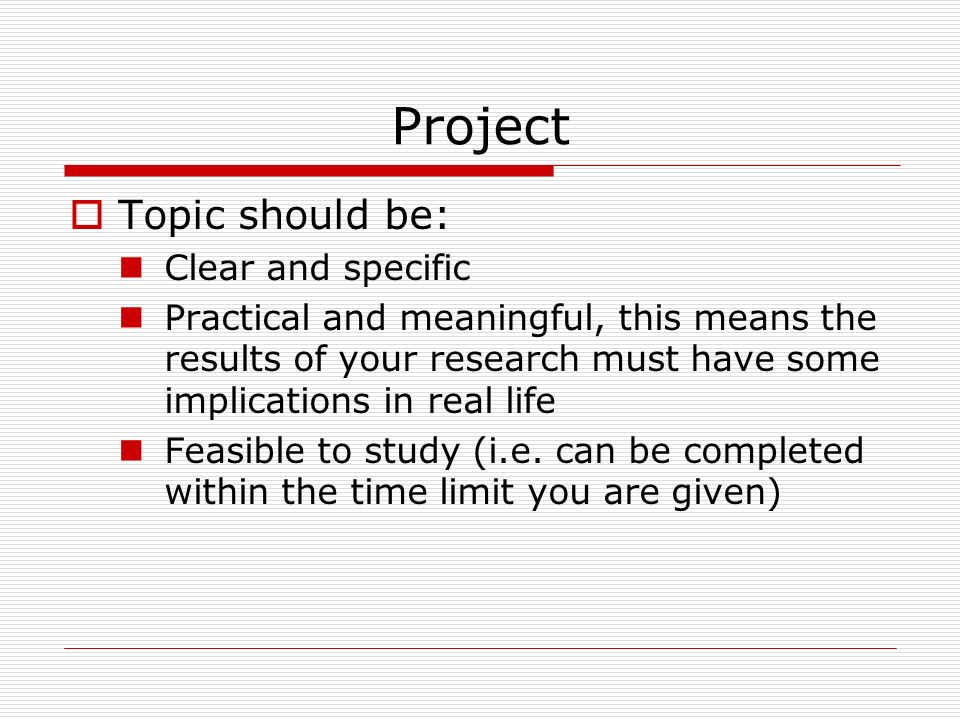 Project

Topic should be:

Clear and specific

Practical and meaningful, this means the results of your research must have some implications in real life

Feasible to study (i.e. can be completed within the time limit you are given)